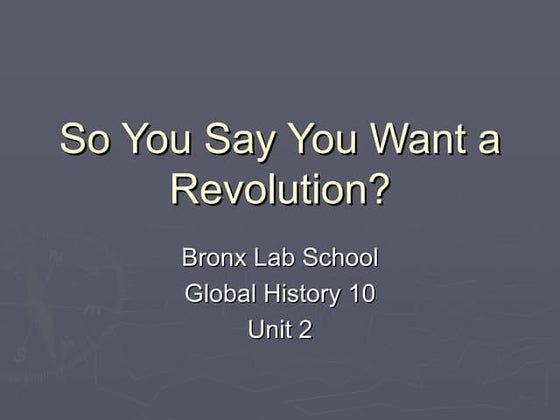 So You Say You Want a Revolution?

Bronx Lab School
Global History 10
Unit 2